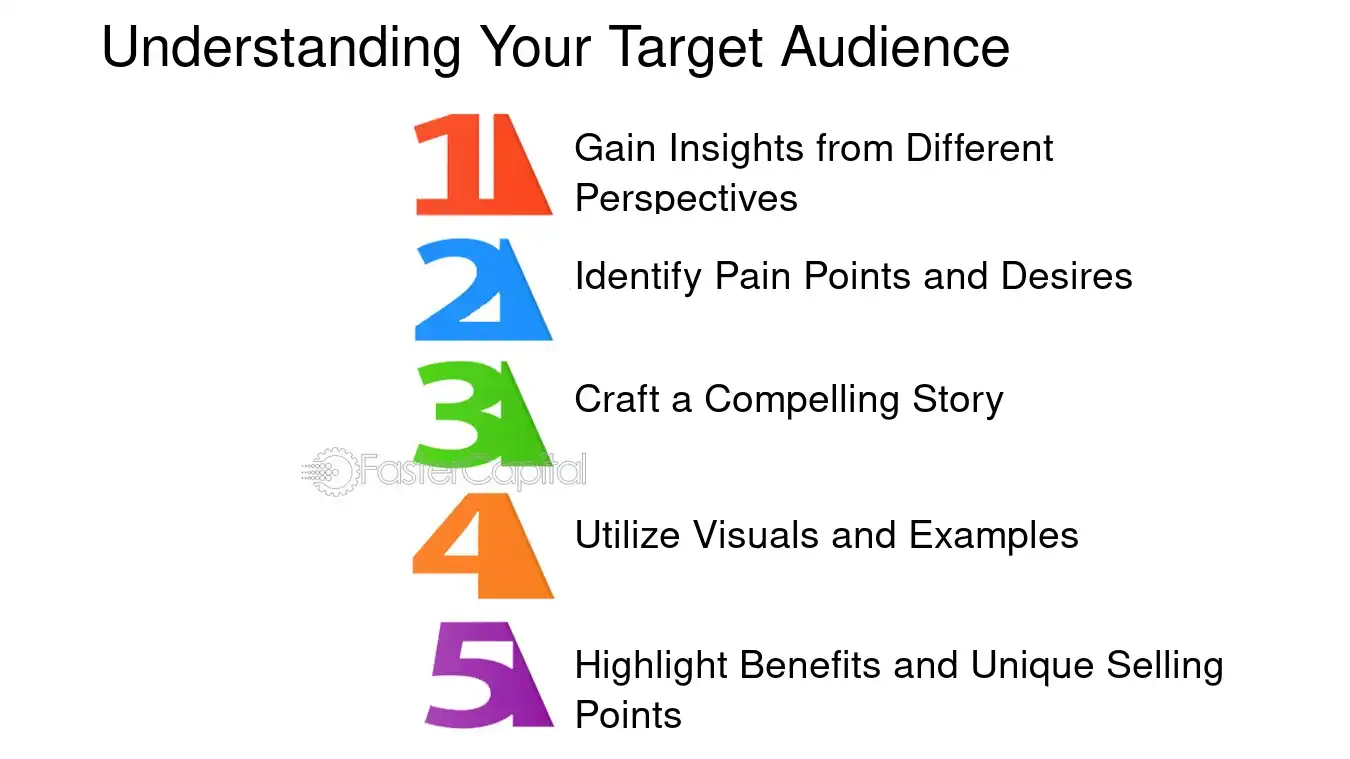 Understanding Your Target Audience

1 Gain Insights from Different Perspectives

2 Identify Pain Points and Desires

3 Craft a Compelling Story

FasterCapital

4 Utilize Visuals and Examples

5 Highlight Benefits and Unique Selling Points